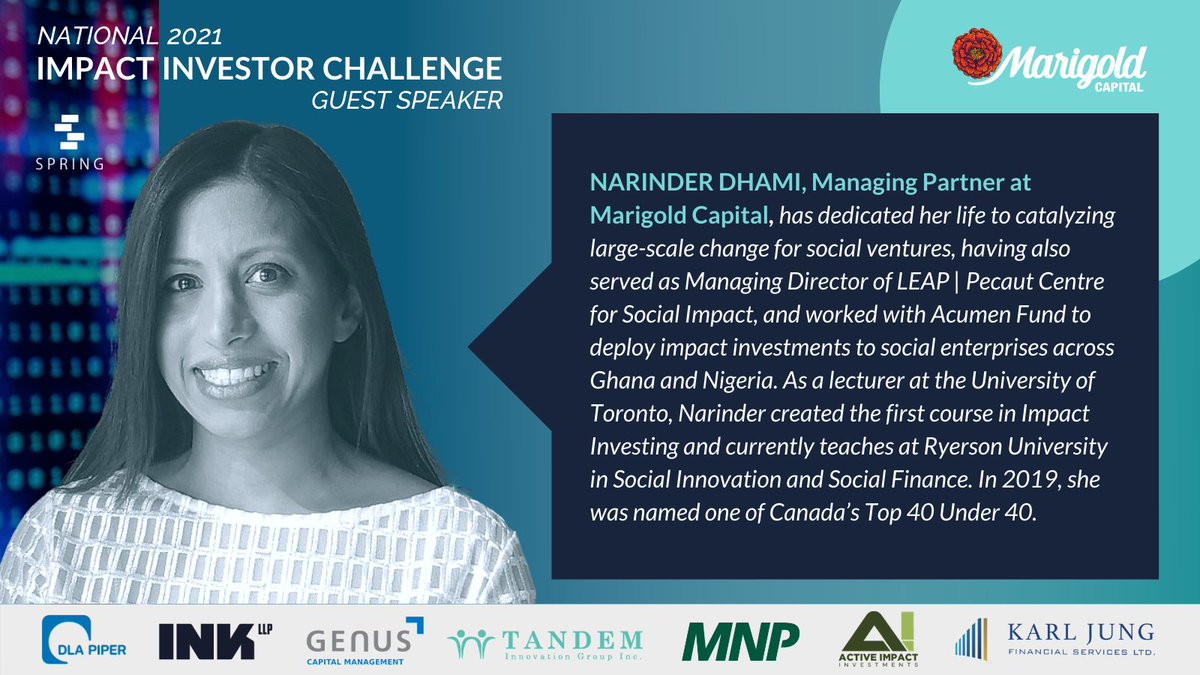 NATIONAL 2021
IMPACT INVESTOR CHALLENGE
GUEST SPEAKER

SPRING

Marigold CAPITAL

NARINDER DHAMI, Managing Partner at Marigold Capital, has dedicated her life to catalyzing large-scale change for social ventures, having also served as Managing Director of LEAP | Pecaut Centre for Social Impact, and worked with Acumen Fund to deploy impact investments to social enterprises across Ghana and Nigeria. As a lecturer at the University of Toronto, Narinder created the first course in Impact Investing and currently teaches at Ryerson University in Social Innovation and Social Finance. In 2019, she was named one of Canada's Top 40 Under 40.

DLA PIPER INK LLP GENUS CAPITAL MANAGEMENT TANDEM Innovation Group Inc. MNP AI ACTIVE IMPACT INVESTMENTS KARL JUNG FINANCIAL SERVICES LTD.